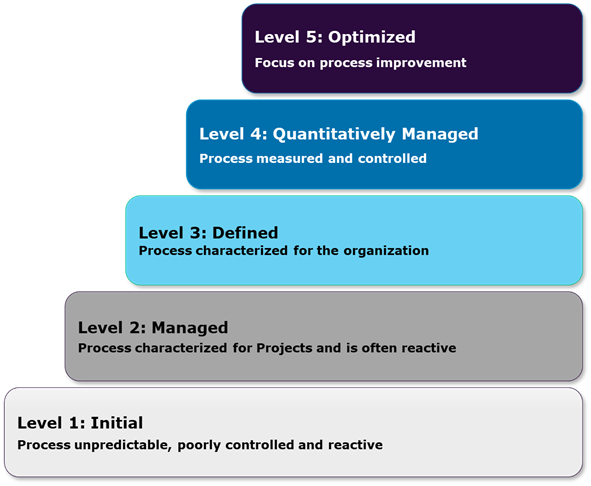 Level 5: Optimized
Focus on process improvement

Level 4: Quantitatively Managed
Process measured and controlled

Level 3: Defined
Process characterized for the organization

Level 2: Managed
Process characterized for Projects and is often reactive

Level 1: Initial
Process unpredictable, poorly controlled and reactive